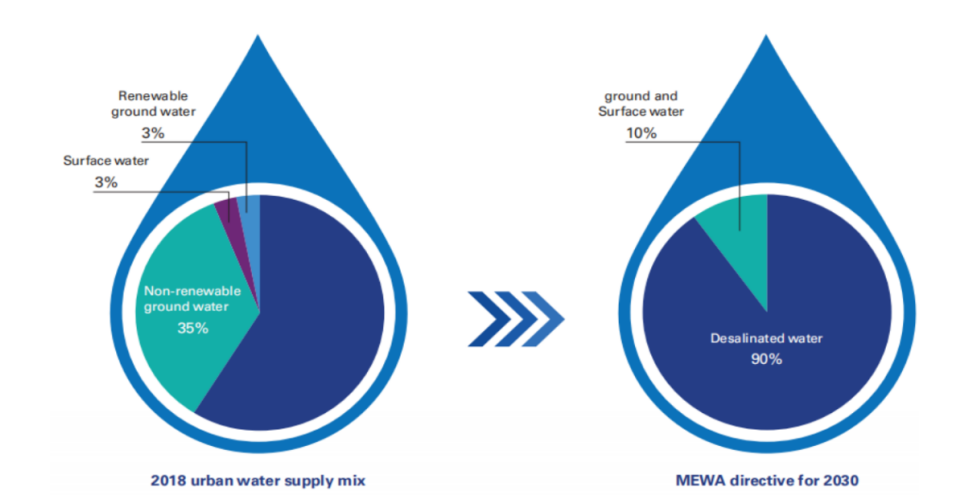 Renewable ground water
3%

Surface water
3%

Non-renewable ground water
35%

2018 urban water supply mix

ground and Surface water
10%

Desalinated water
90%

MEWA directive for 2030